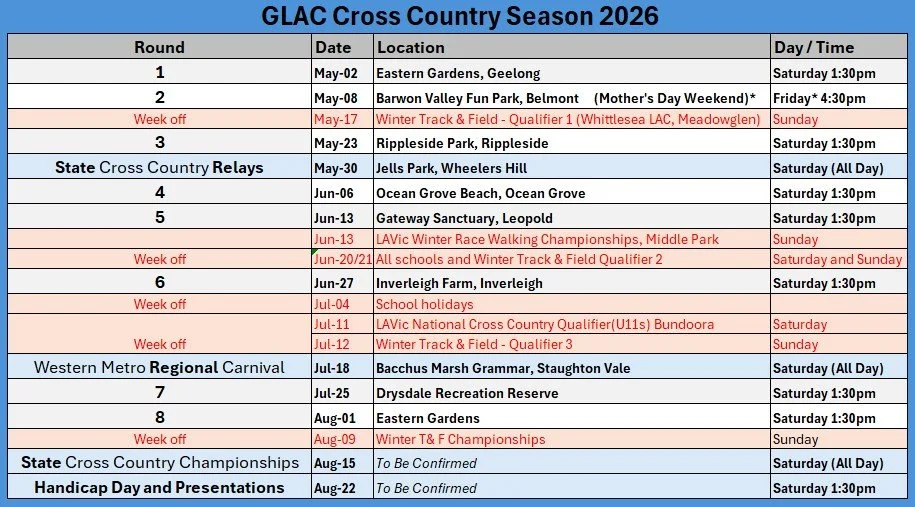 GLAC Cross Country Season 2026

| Round | Date | Location | Day / Time |
|---|---|---|---|
| 1 | May-02 | Eastern Gardens, Geelong | Saturday 1:30pm |
| 2 | May-08 | Barwon Valley Fun Park, Belmont (Mother's Day Weekend)* | Friday* 4:30pm |
| Week off | May-17 | Winter Track & Field - Qualifier 1 (Whittlesea LAC, Meadowglen) | Sunday |
| 3 | May-23 | Rippleside Park, Rippleside | Saturday 1:30pm |
| State Cross Country Relays | May-30 | Jells Park, Wheelers Hill | Saturday (All Day) |
| 4 | Jun-06 | Ocean Grove Beach, Ocean Grove | Saturday 1:30pm |
| 5 | Jun-13 | Gateway Sanctuary, Leopold | Saturday 1:30pm |
| | Jun-13 | LAVic Winter Race Walking Championships, Middle Park | Sunday |
| Week off | Jun-20/21 | All schools and Winter Track & Field Qualifier 2 | Saturday and Sunday |
| 6 | Jun-27 | Inverleigh Farm, Inverleigh | Saturday 1:30pm |
| Week off | Jul-04 | School holidays | |
| | Jul-11 | LAVic National Cross Country Qualifier(U11s) Bundoora | Saturday |
| Week off | Jul-12 | Winter Track & Field - Qualifier 3 | Sunday |
| Western Metro Regional Carnival | Jul-18 | Bacchus Marsh Grammar, Staughton Vale | Saturday (All Day) |
| 7 | Jul-25 | Drysdale Recreation Reserve | Saturday 1:30pm |
| 8 | Aug-01 | Eastern Gardens | Saturday 1:30pm |
| Week off | Aug-09 | Winter T& F Championships | Sunday |
| State Cross Country Championships | Aug-15 | To Be Confirmed | Saturday (All Day) |
| Handicap Day and Presentations | Aug-22 | To Be Confirmed | Saturday 1:30pm |